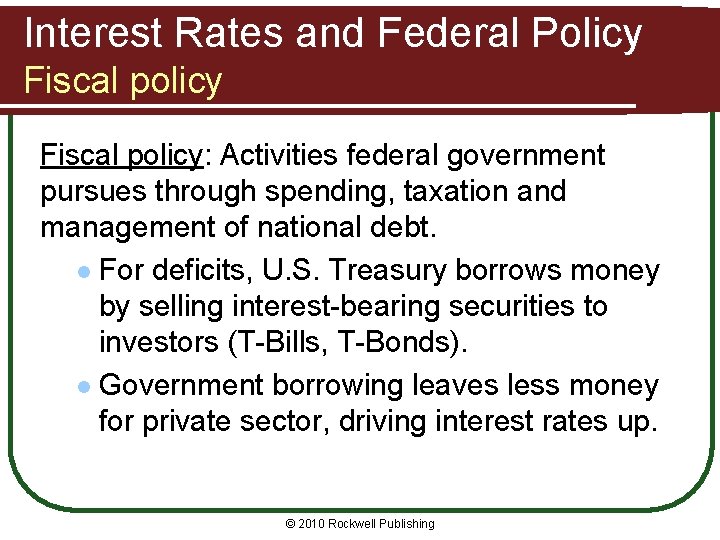 Interest Rates and Federal Policy
Fiscal policy

Fiscal policy: Activities federal government pursues through spending, taxation and management of national debt.

- For deficits, U.S. Treasury borrows money by selling interest-bearing securities to investors (T-Bills, T-Bonds).
- Government borrowing leaves less money for private sector, driving interest rates up.

© 2010 Rockwell Publishing